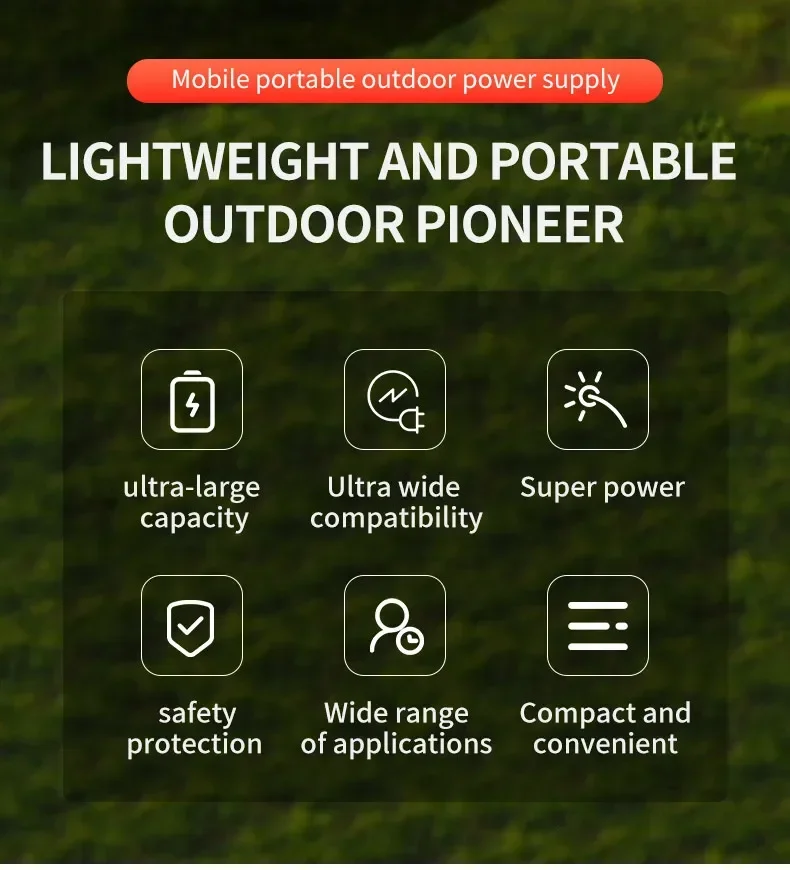 Mobile portable outdoor power supply

LIGHTWEIGHT AND PORTABLE OUTDOOR PIONEER

ultra-large capacity

Ultra wide compatibility

Super power

safety protection

Wide range of applications

Compact and convenient